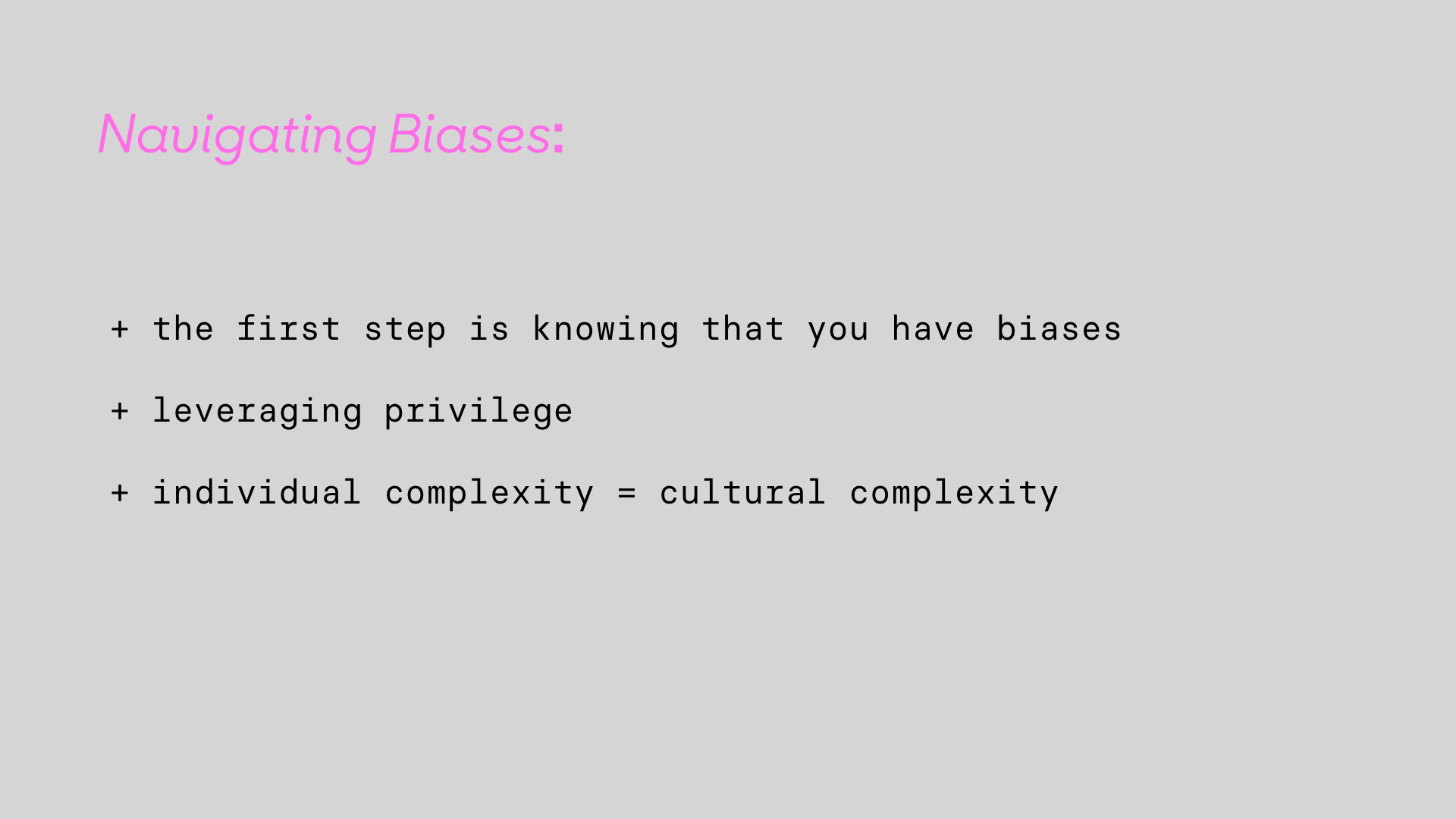 Navigating Biases:

+ the first step is knowing that you have biases

+ leveraging privilege

+ individual complexity = cultural complexity